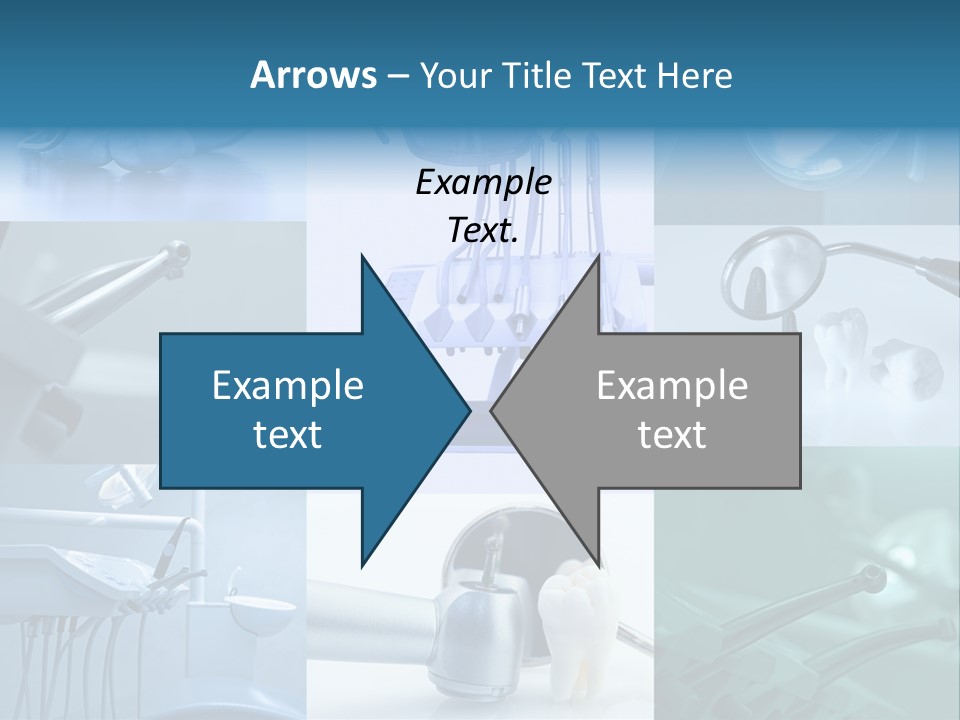 Arrows – Your Title Text Here

Example Text.

Example text

Example text